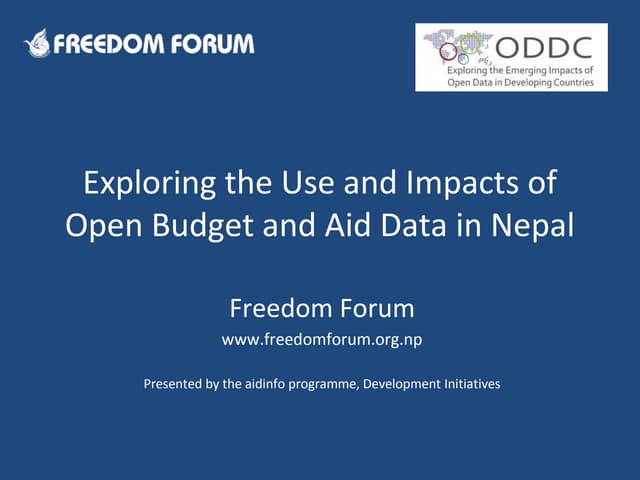 FREEDOM FORUM

ODDC
Exploring the Emerging Impacts of Open Data in Developing Countries

Exploring the Use and Impacts of Open Budget and Aid Data in Nepal

Freedom Forum
www.freedomforum.org.np

Presented by the aidinfo programme, Development Initiatives